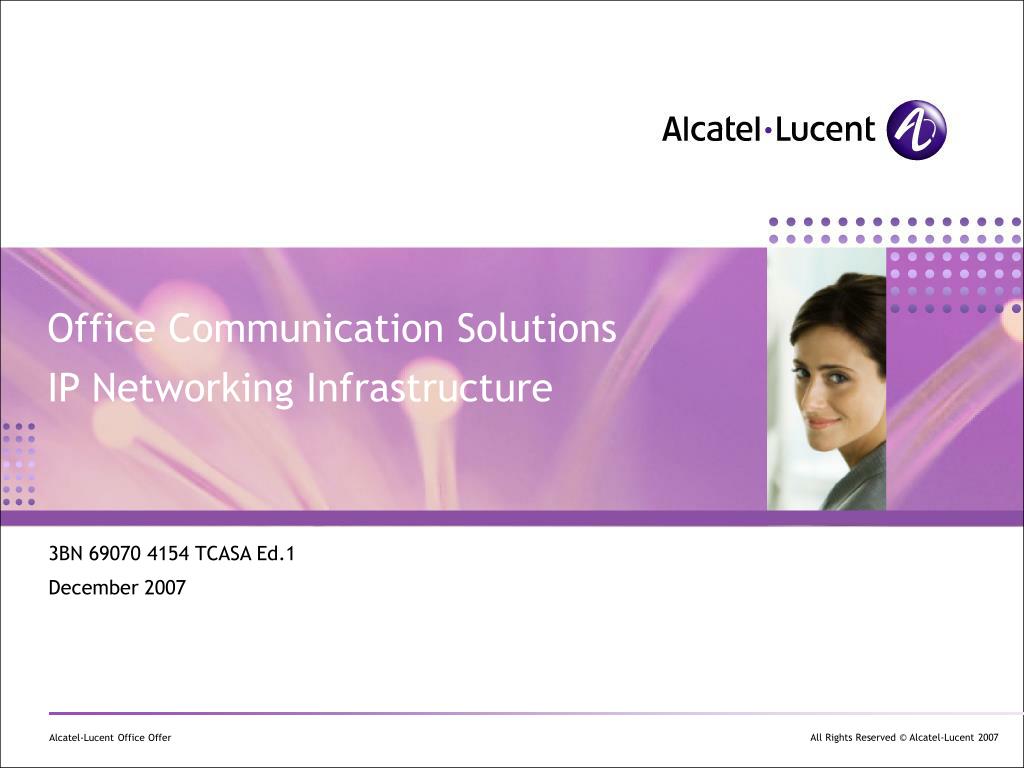 Alcatel·Lucent

Office Communication Solutions
IP Networking Infrastructure

3BN 69070 4154 TCASA Ed.1
December 2007

Alcatel-Lucent Office Offer

All Rights Reserved © Alcatel-Lucent 2007